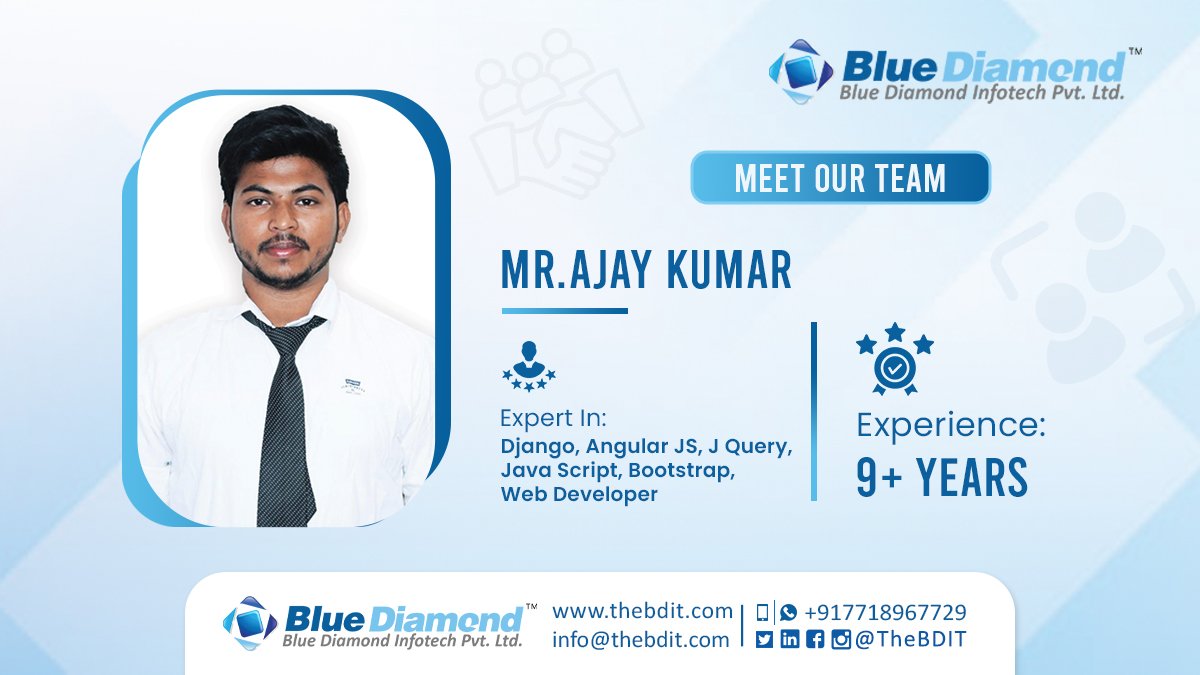 Blue Diamond™
Blue Diamond Infotech Pvt. Ltd.

MEET OUR TEAM

MR.AJAY KUMAR

Expert In:
Django, Angular JS, J Query, Java Script, Bootstrap, Web Developer

Experience:
9+ YEARS

Blue Diamond™
Blue Diamond Infotech Pvt. Ltd.

www.thebdit.com
info@thebdit.com

+917718967729
@TheBDIT